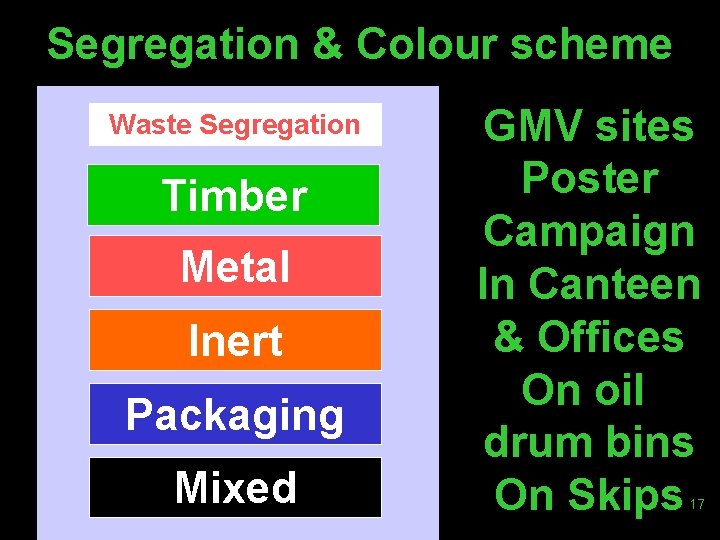 Segregation & Colour scheme

Waste Segregation

Timber

Metal

Inert

Packaging

Mixed

GMV sites Poster Campaign In Canteen & Offices On oil drum bins On Skips

17